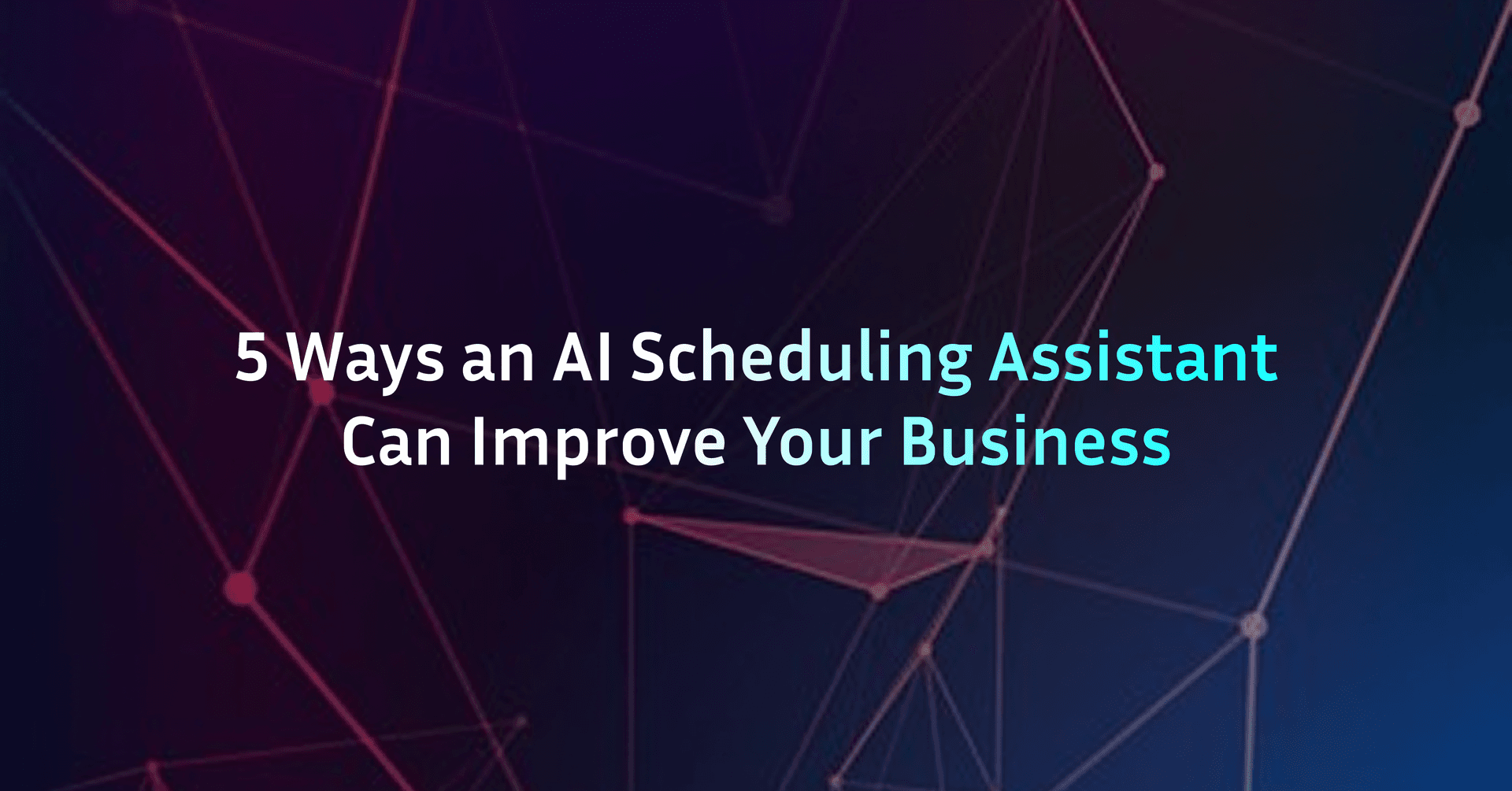 5 Ways an AI Scheduling Assistant Can Improve Your Business